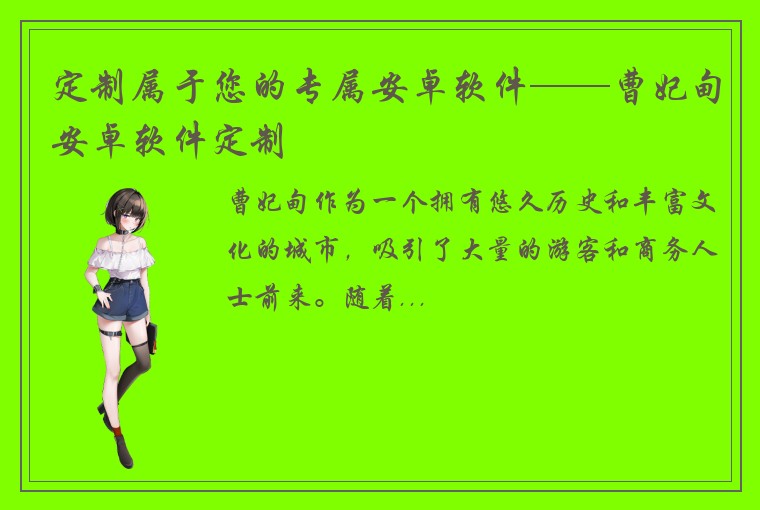 定制属于您的专属安卓软件——曹妃甸安卓软件定制

曹妃甸作为一个拥有悠久历史和丰富文化的城市，吸引了大量的游客和商务人士前来。随着...